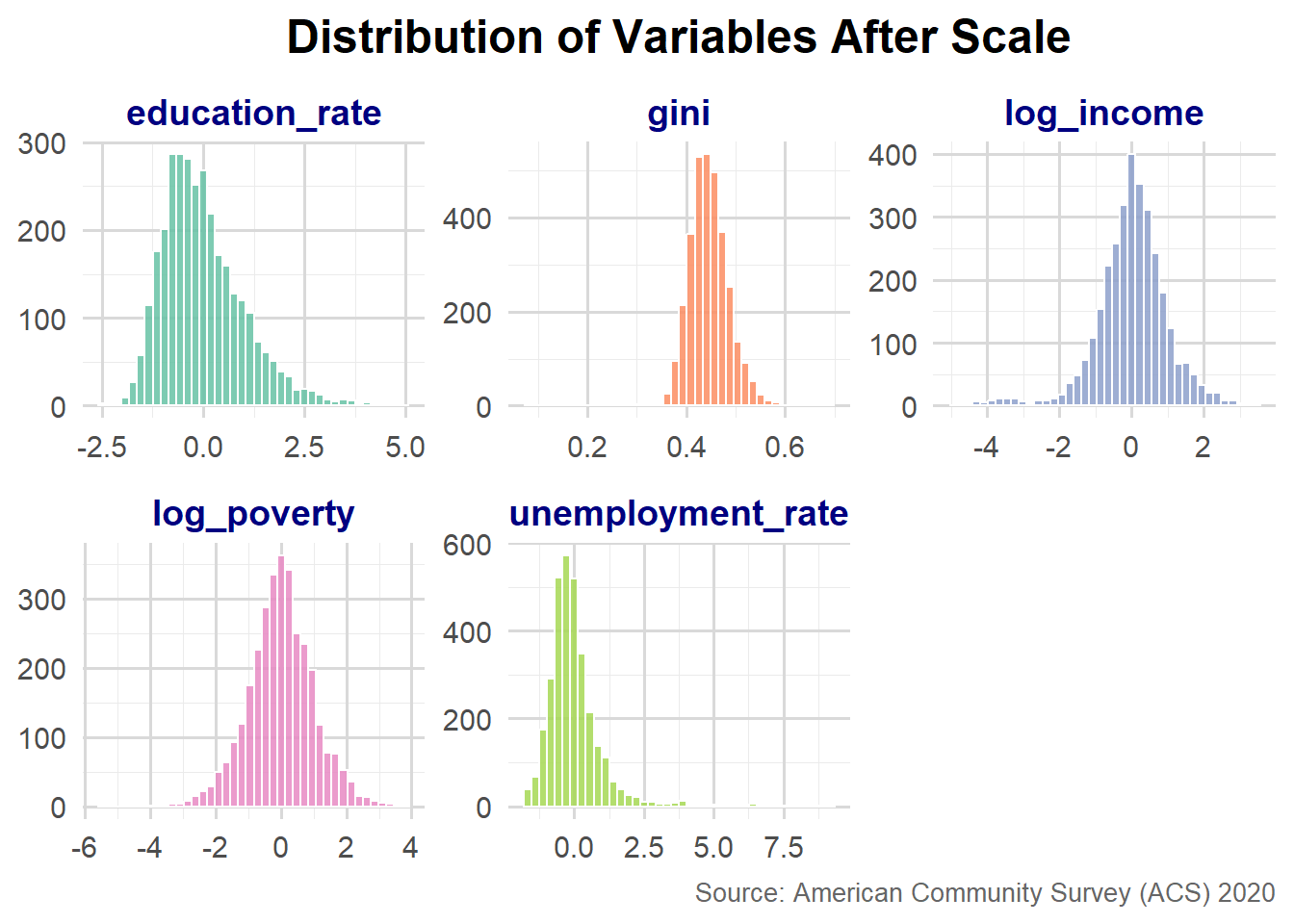 Distribution of Variables After Scale

education_rate
300
200
100
0
-2.5 0.0 2.5 5.0

gini
400
200
0
0.2 0.4 0.6

log_income
400
300
200
100
0
-4 -2 0 2

log_poverty
300
200
100
0
-6 -4 -2 0 2 4

unemployment_rate
600
400
200
0
0.0 2.5 5.0 7.5

Source: American Community Survey (ACS) 2020